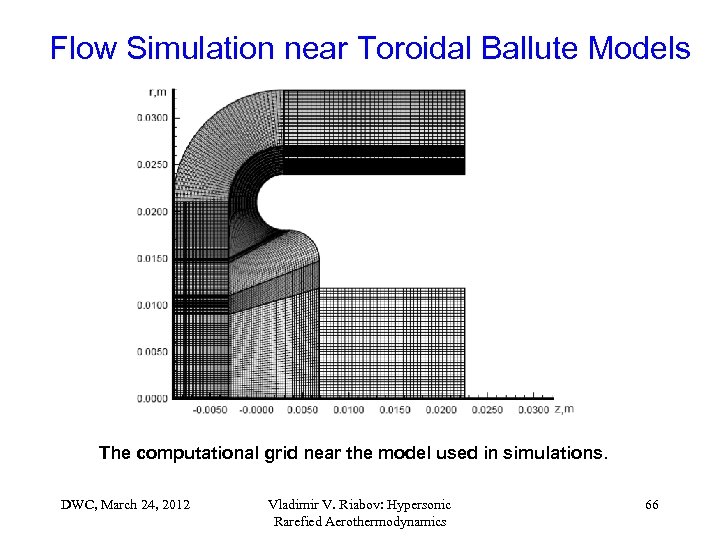 Flow Simulation near Toroidal Ballute Models

r,m

0.0300
0.0250
0.0200
0.0150
0.0100
0.0050
0.0000

-0.0050 -0.0000 0.0050 0.0100 0.0150 0.0200 0.0250 0.0300 z,m

The computational grid near the model used in simulations.

DWC, March 24, 2012

Vladimir V. Riabov: Hypersonic Rarefied Aerothermodynamics

66